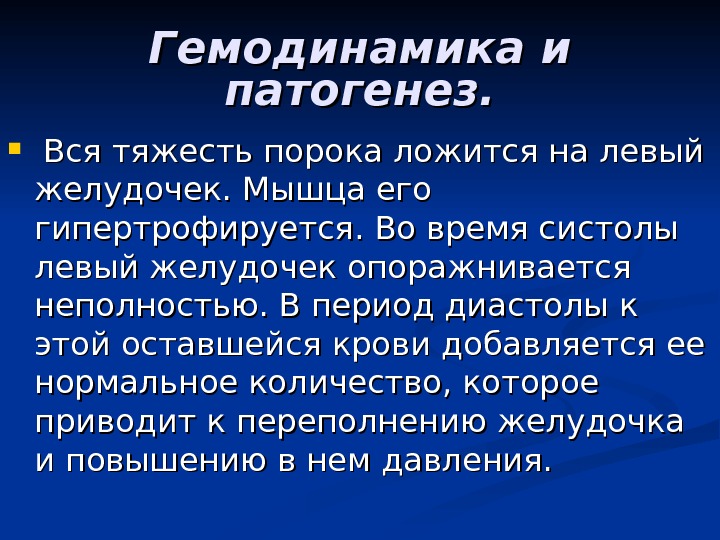 Гемодинамика и патогенез.

Вся тяжесть порока ложится на левый желудочек. Мышца его гипертрофируется. Во время систолы левый желудочек опоражнивается неполностью. В период диастолы к этой оставшейся крови добавляется ее нормальное количество, которое приводит к переполнению желудочка и повышению в нем давления.